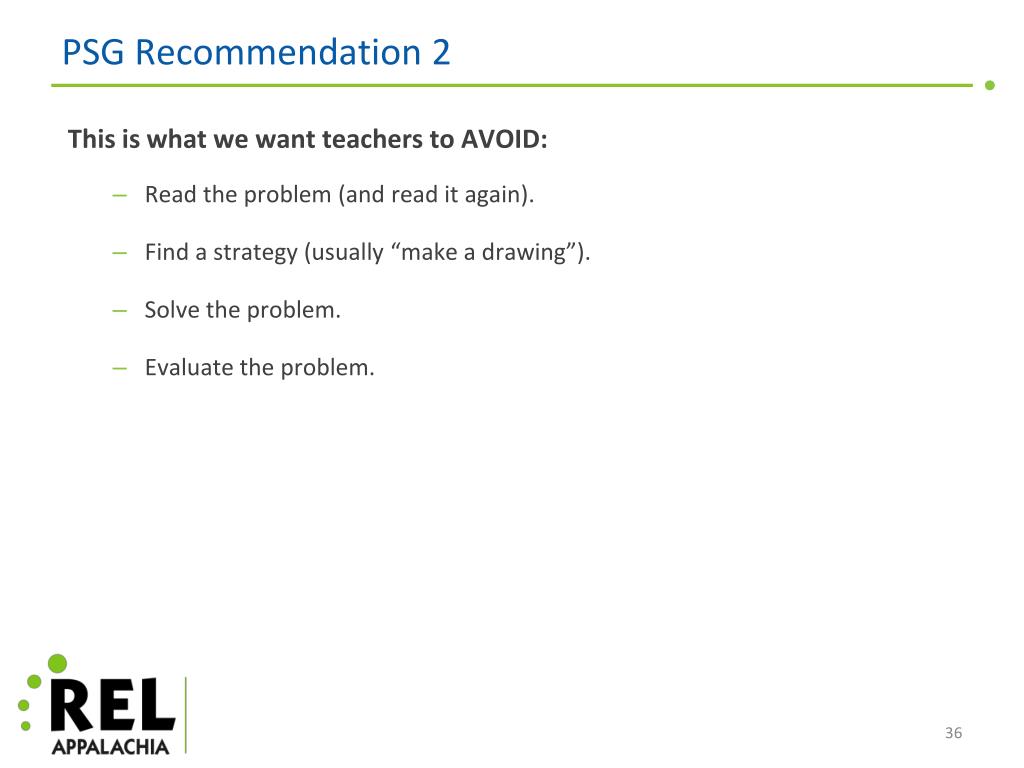 PSG Recommendation 2

This is what we want teachers to AVOID:

– Read the problem (and read it again).

– Find a strategy (usually “make a drawing”).

– Solve the problem.

– Evaluate the problem.

REL
APPALACHIA

36